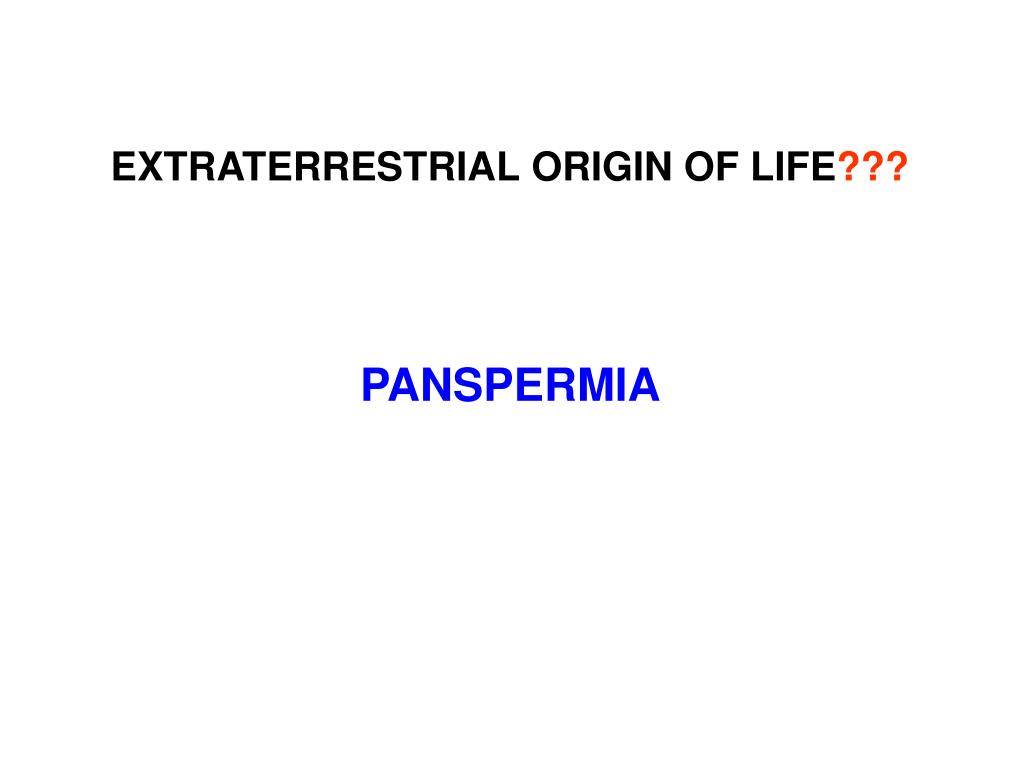 EXTRATERRESTRIAL ORIGIN OF LIFE???

PANSPERMIA